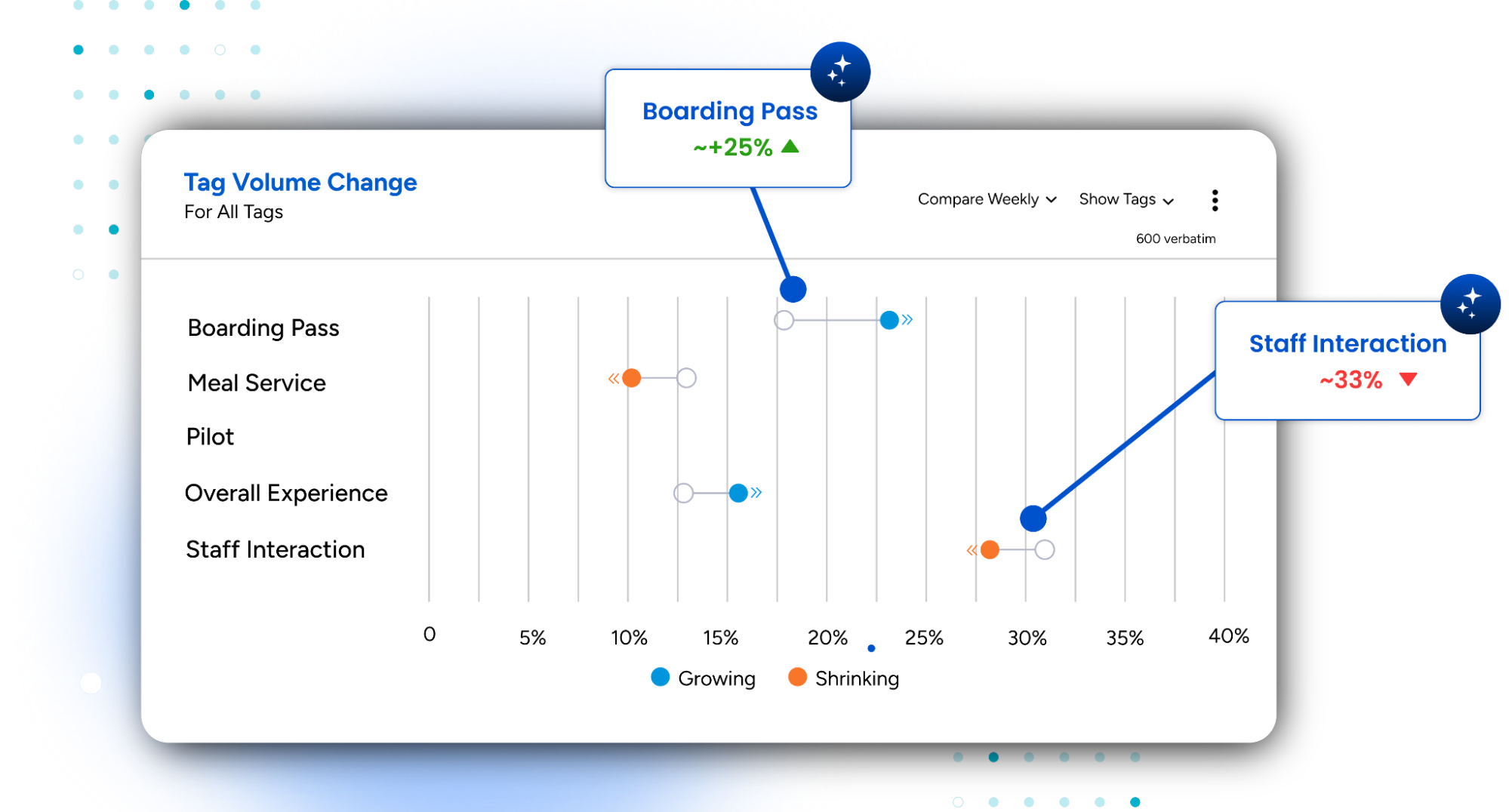 Boarding Pass
~+25%

Tag Volume Change
For All Tags

Compare Weekly
Show Tags

600 verbatim

Staff Interaction
~33%

Boarding Pass
Meal Service
Pilot
Overall Experience
Staff Interaction

0
5%
10%
15%
20%
25%
30%
35%
40%

Growing
Shrinking